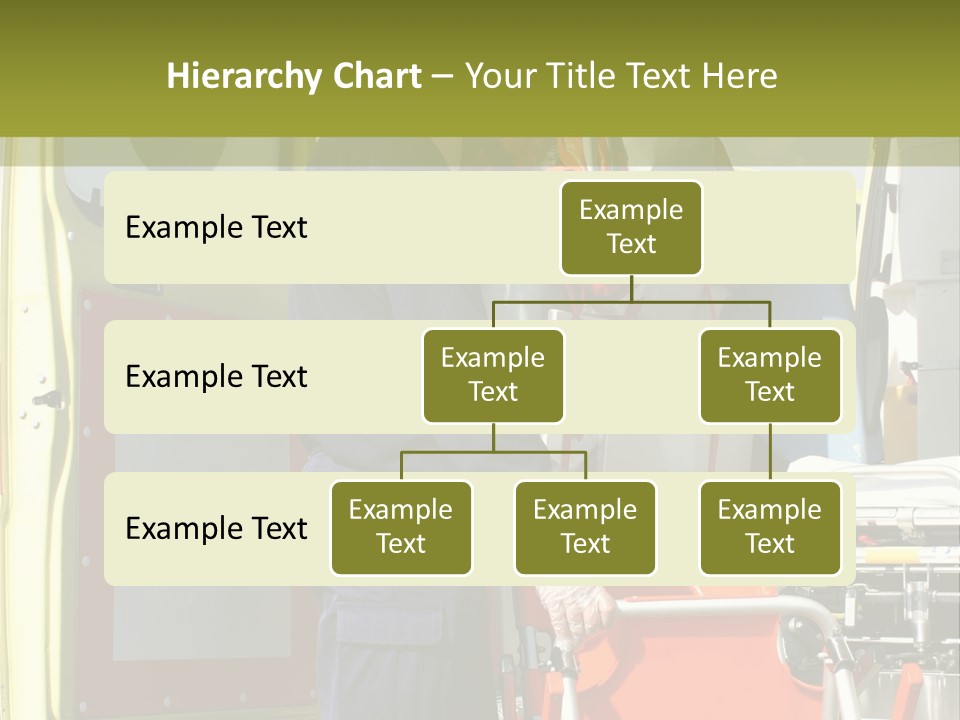 Hierarchy Chart – Your Title Text Here

Example Text

Example Text

Example Text

Example Text

Example Text

Example Text

Example Text

Example Text

Example Text